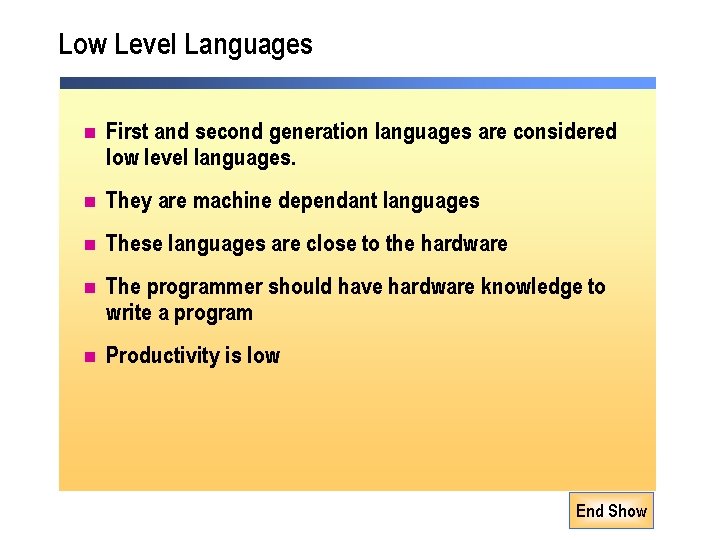 Low Level Languages

- First and second generation languages are considered low level languages.
- They are machine dependant languages
- These languages are close to the hardware
- The programmer should have hardware knowledge to write a program
- Productivity is low

End Show